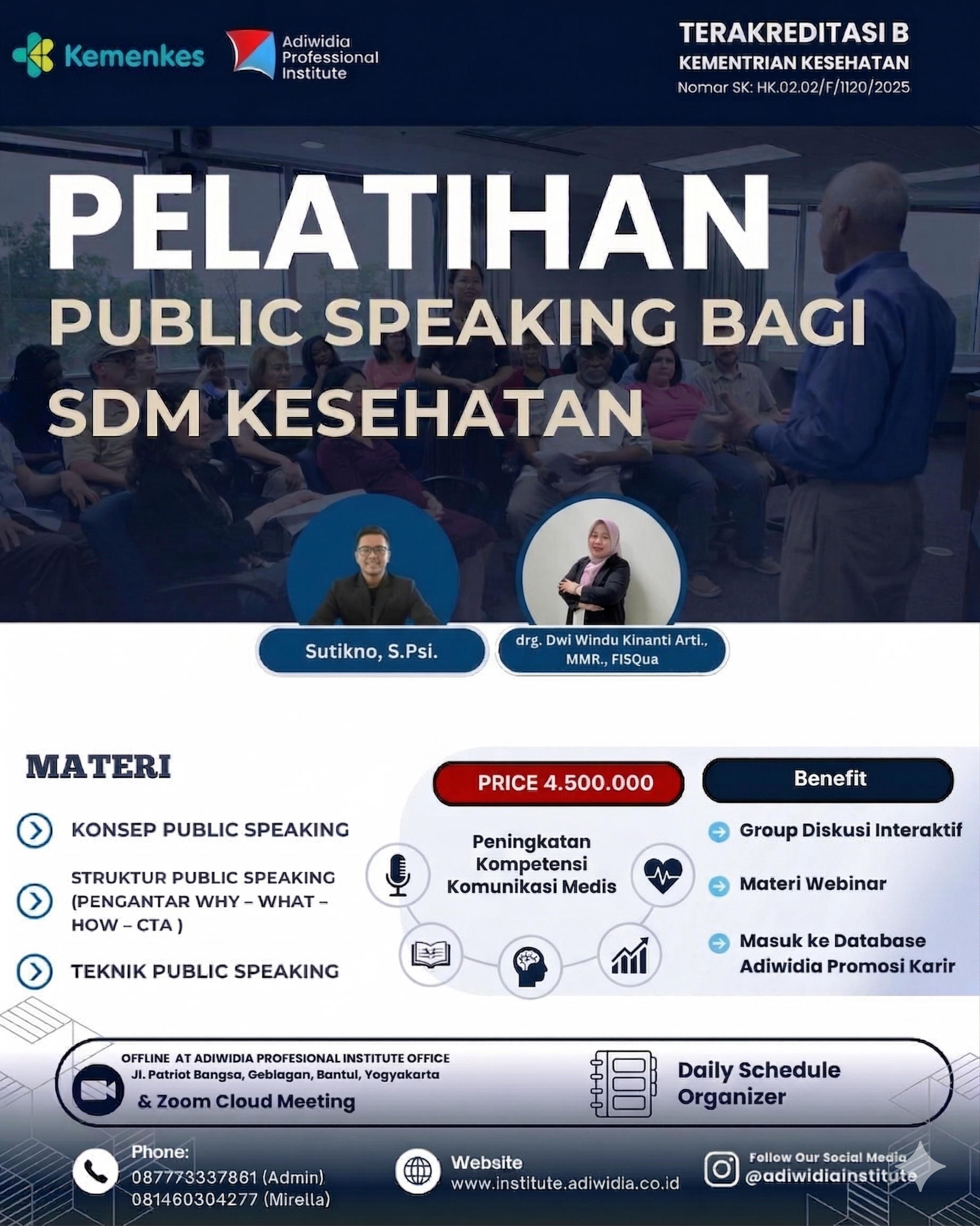 Kemenkes

Adiwidia Professional Institute

TERAKREDITASI B
KEMENTRIAN KESEHATAN
Nomar SK: HK.02.02/F/1120/2025

PELATIHAN
PUBLIC SPEAKING BAGI SDM KESEHATAN

Sutikno, S.Psi.

drg. Dwi Windu Kinanti Arti., MMR., FISQua

MATERI

KONSEP PUBLIC SPEAKING

STRUKTUR PUBLIC SPEAKING (PENGANTAR WHY – WHAT – HOW – CTA )

TEKNIK PUBLIC SPEAKING

PRICE 4.500.000

Peningkatan Kompetensi Komunikasi Medis

Benefit

Group Diskusi Interaktif

Materi Webinar

Masuk ke Database Adiwidia Promosi Karir

OFFLINE AT ADIWIDIA PROFESIONAL INSTITUTE OFFICE
Jl. Patriot Bangsa, Geblagan, Bantul, Yogyakarta
& Zoom Cloud Meeting

Daily Schedule Organizer

Phone:
087773337861 (Admin)
081460304277 (Mirella)

Website
www.institute.adiwidia.co.id

Follow Our Social Media
@adiwidiainstitute